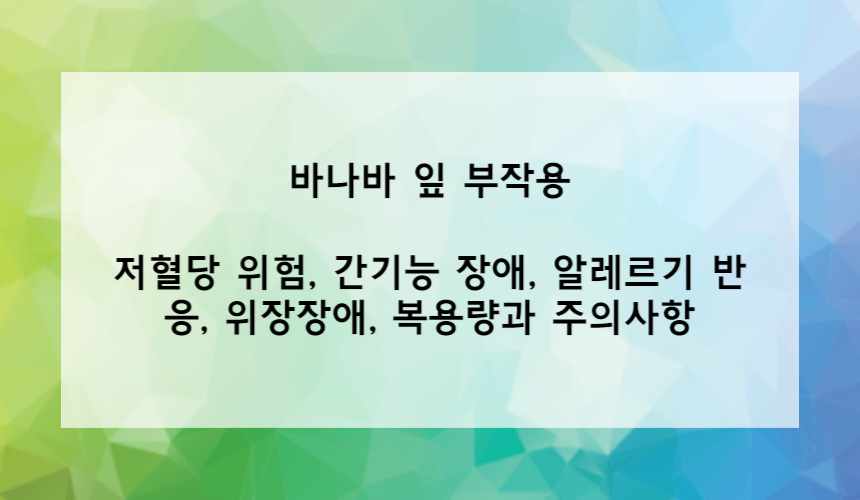 바나바 잎 부작용

저혈당 위험, 간기능 장애, 알레르기 반응, 위장장애, 복용량과 주의사항